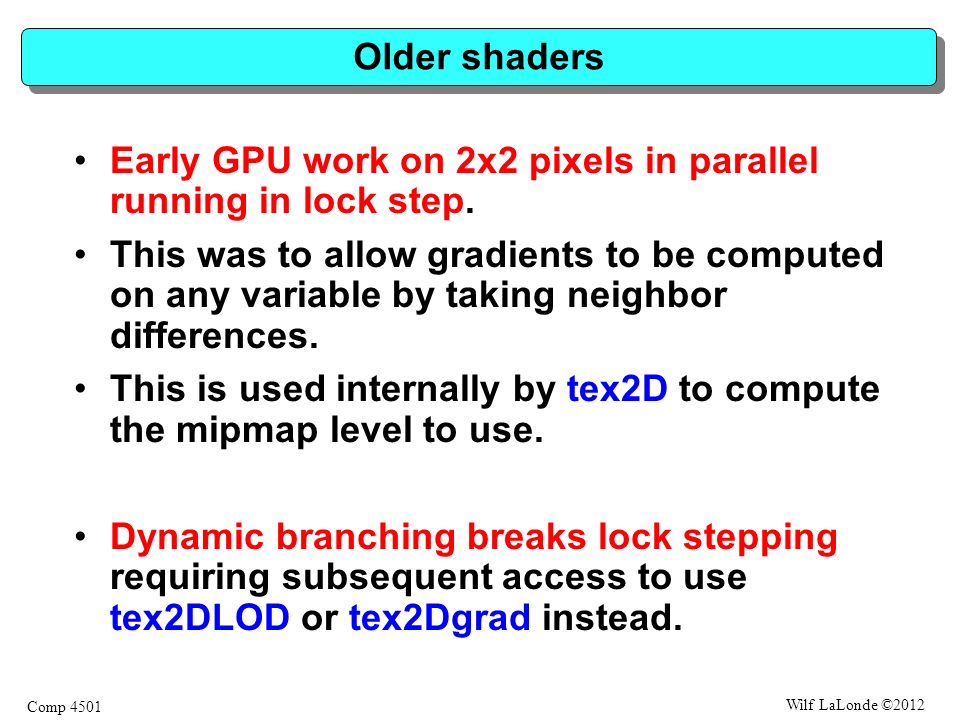 Older shaders

• Early GPU work on 2x2 pixels in parallel running in lock step.

• This was to allow gradients to be computed on any variable by taking neighbor differences.

• This is used internally by tex2D to compute the mipmap level to use.

• Dynamic branching breaks lock stepping requiring subsequent access to use tex2DLOD or tex2Dgrad instead.

Comp 4501

Wilf LaLonde ©2012